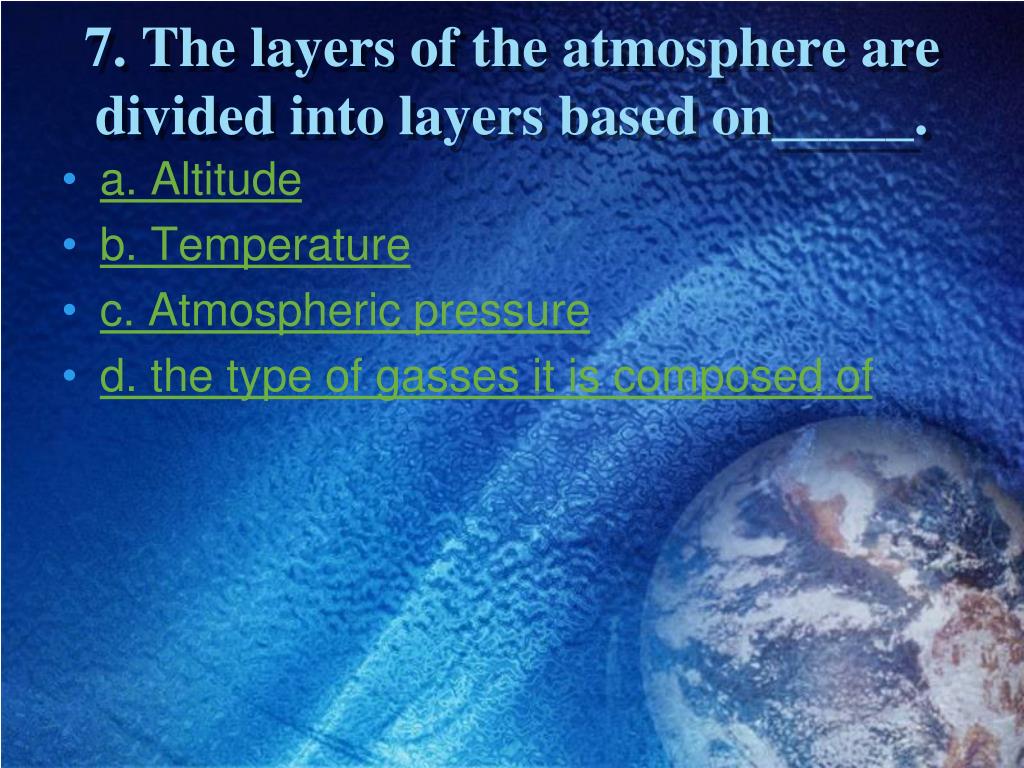 7. The layers of the atmosphere are divided into layers based on_____.

• a. Altitude
• b. Temperature
• c. Atmospheric pressure
• d. the type of gasses it is composed of